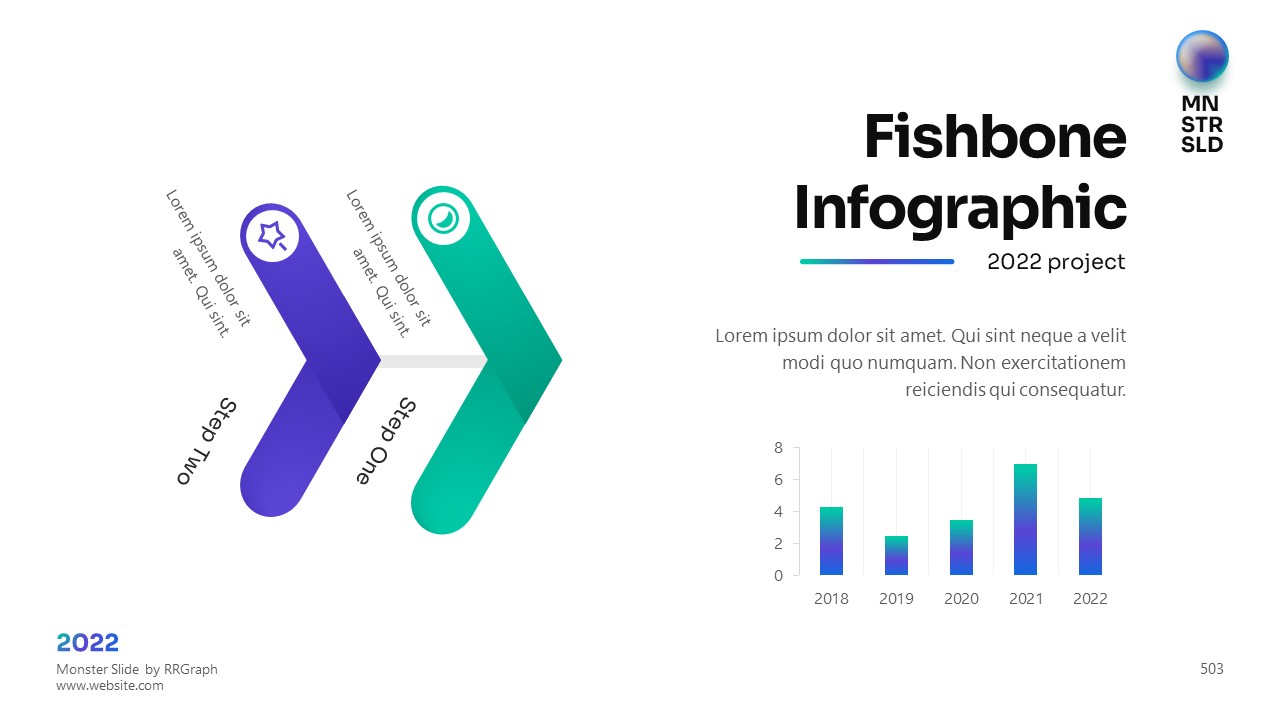 MN
STR
SLD

Fishbone Infographic

2022 project

Lorem ipsum dolor sit amet. Qui sint neque a velit modi quo numquam. Non exercitationem reiciendis qui consequatur.

Lorem ipsum dolor sit amet. Qui sint.

Step Two

Lorem ipsum dolor sit amet. Qui sint.

Step One

8
6
4
2
0
2018 2019 2020 2021 2022

2022
Monster Slide by RRGraph
www.website.com

503